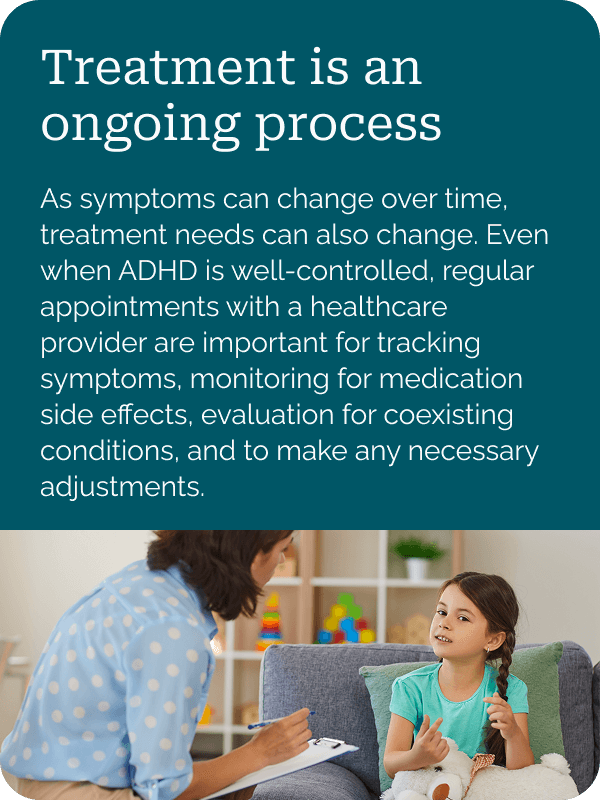 Treatment is an ongoing process

As symptoms can change over time, treatment needs can also change. Even when ADHD is well-controlled, regular appointments with a healthcare provider are important for tracking symptoms, monitoring for medication side effects, evaluation for coexisting conditions, and to make any necessary adjustments.